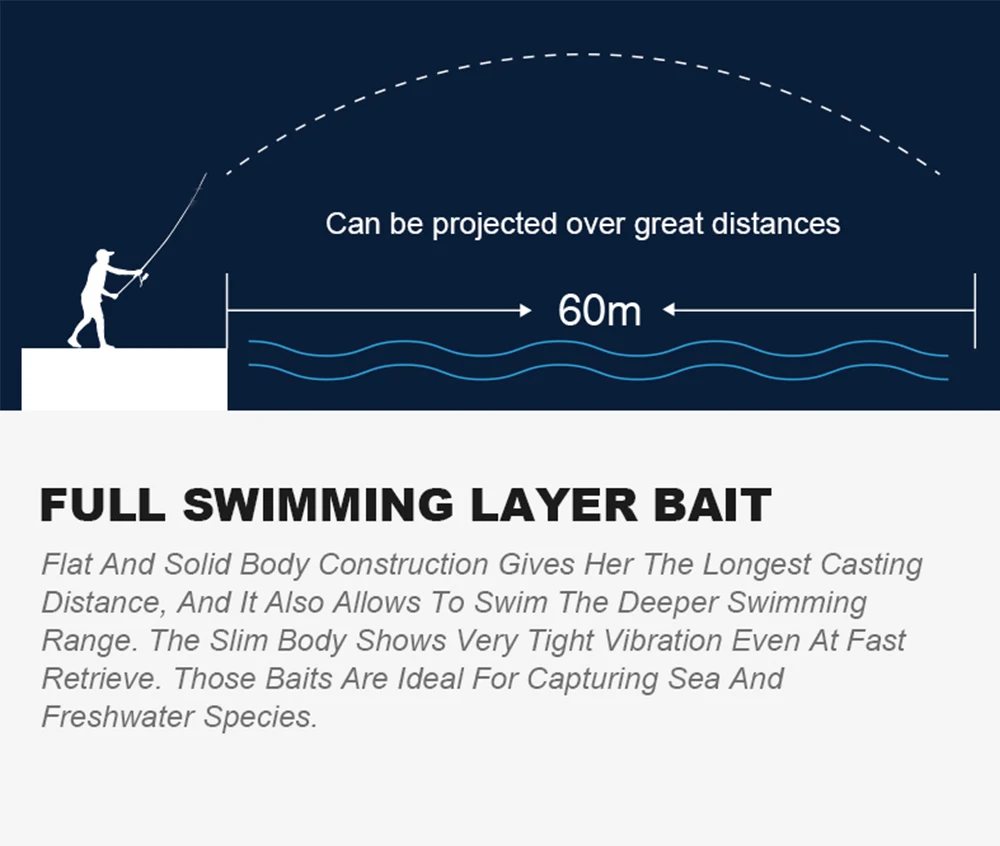 Can be projected over great distances

60m

FULL SWIMMING LAYER BAIT

Flat And Solid Body Construction Gives Her The Longest Casting Distance, And It Also Allows To Swim The Deeper Swimming Range. The Slim Body Shows Very Tight Vibration Even At Fast Retrieve. Those Baits Are Ideal For Capturing Sea And Freshwater Species.